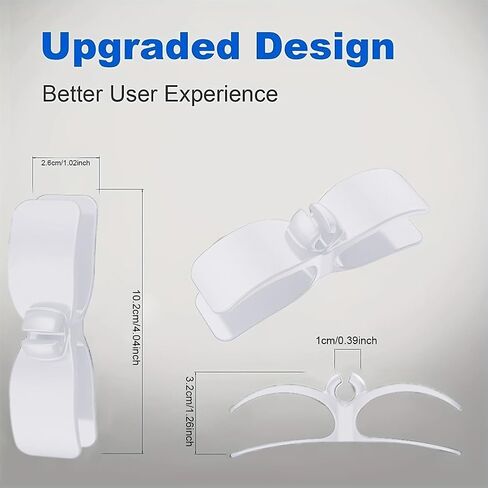 Upgraded Design

Better User Experience

2.6cm/1.02inch

10.2cm/4.04inch

1cm/0.39inch

3.2cm/1.26inch